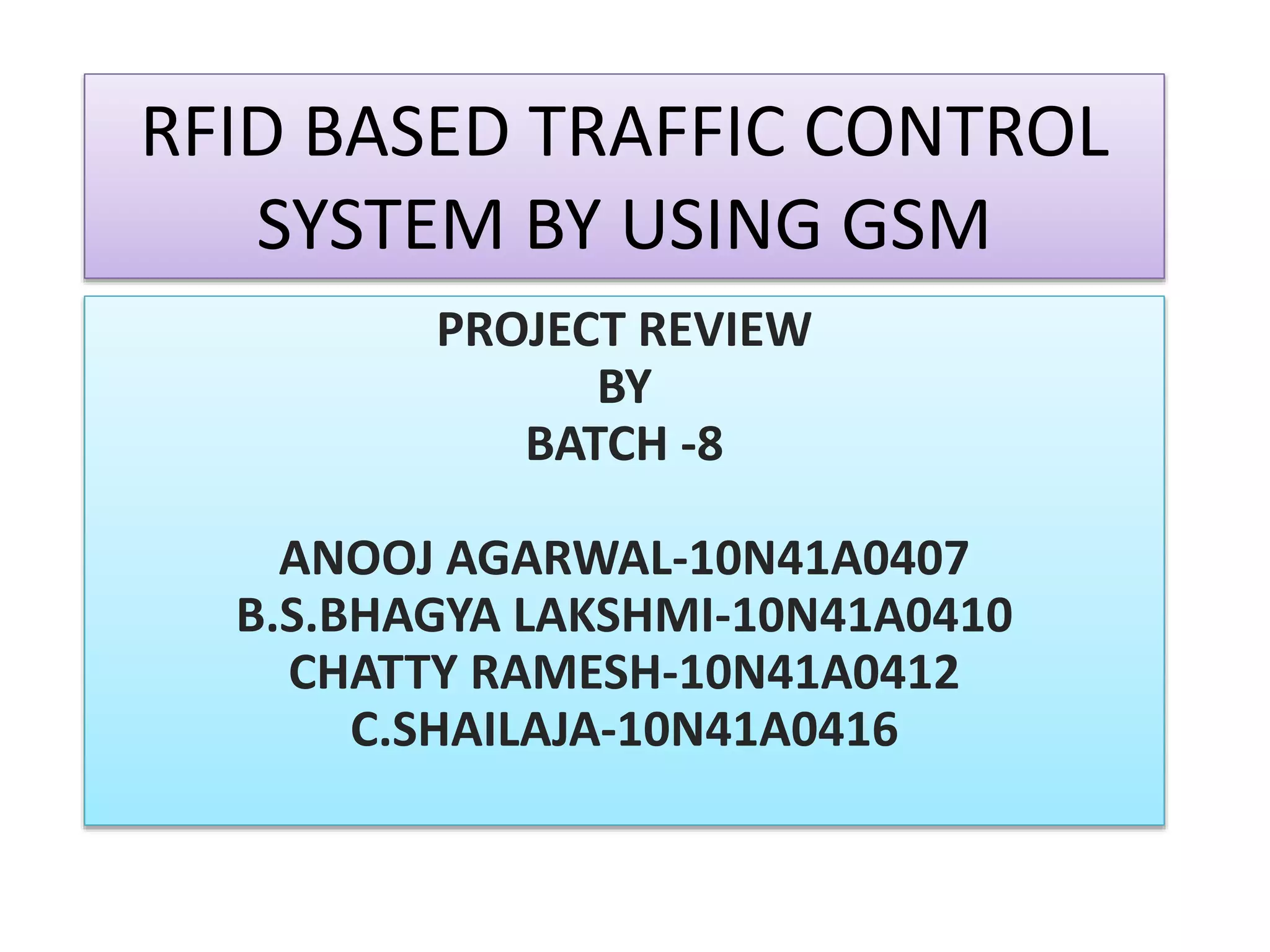 RFID BASED TRAFFIC CONTROL SYSTEM BY USING GSM

PROJECT REVIEW
BY
BATCH -8

ANOOJ AGARWAL-10N41A0407
B.S.BHAGYA LAKSHMI-10N41A0410
CHATTY RAMESH-10N41A0412
C.SHAILAJA-10N41A0416